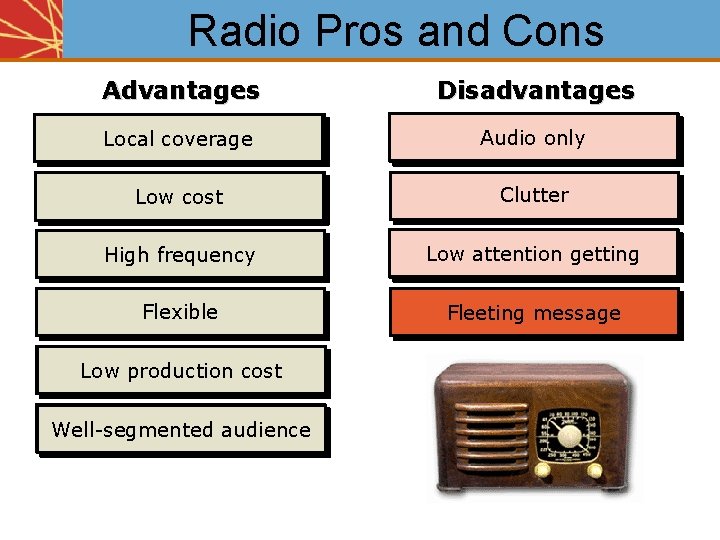 Radio Pros and Cons

Advantages

Local coverage

Low cost

High frequency

Flexible

Low production cost

Well-segmented audience

Disadvantages

Audio only

Clutter

Low attention getting

Fleeting message